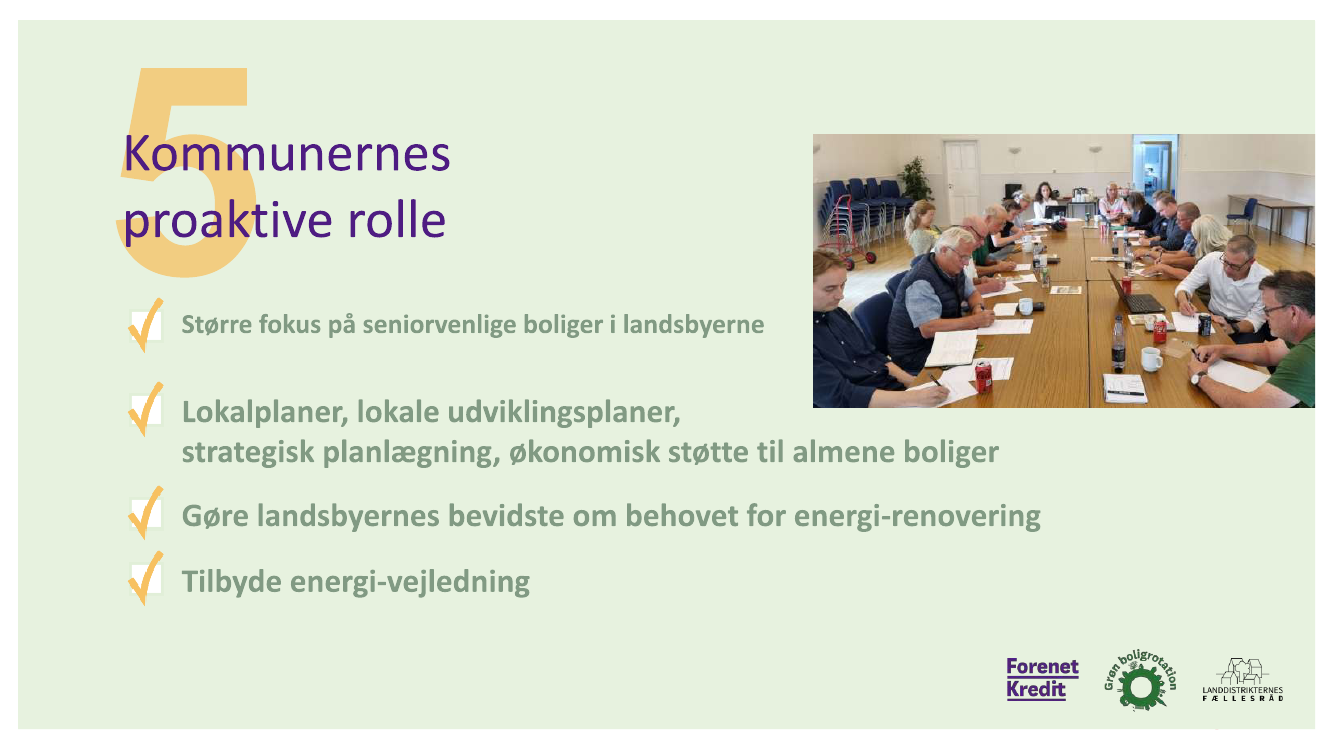 5
Kommunernes proaktive rolle

Større fokus på seniorvenlige boliger i landsbyerne

Lokalplaner, lokale udviklingsplaner, strategisk planlægning, økonomisk støtte til almene boliger

Gøre landsbyernes bevidste om behovet for energi-renovering

Tilbyde energi-vejledning

Forenet Kredit

Grøn boligrotation

LANDDISTRIKTERNES FÆLLESRÅD